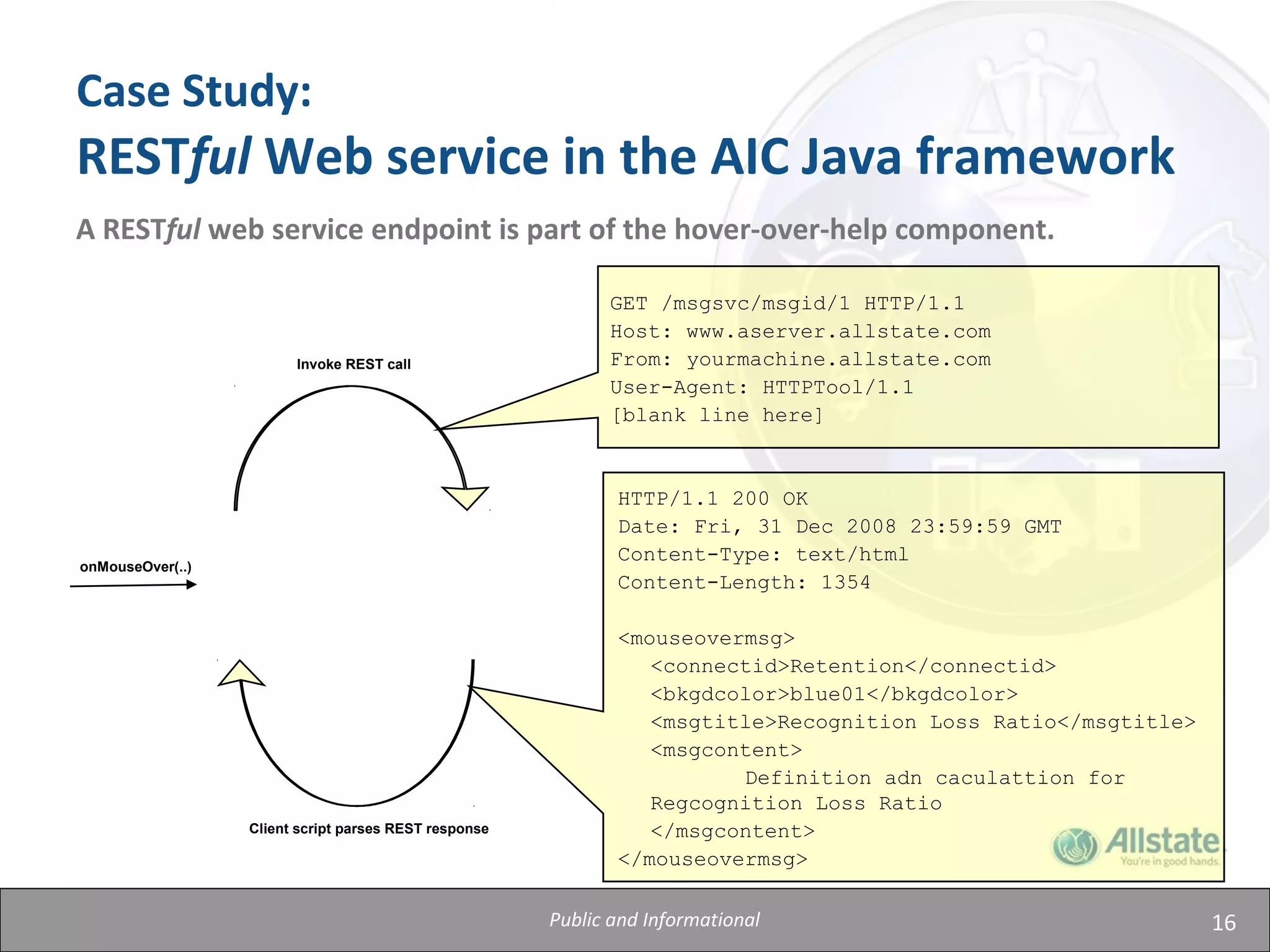 Case Study:

RESTful Web service in the AIC Java framework

A RESTful web service endpoint is part of the hover-over-help component.

Invoke REST call

onMouseOver(..)

Client script parses REST response

GET /msgsvc/msgid/1 HTTP/1.1
Host: www.aserver.allstate.com
From: yourmachine.allstate.com
User-Agent: HTTPTool/1.1
[blank line here]

HTTP/1.1 200 OK
Date: Fri, 31 Dec 2008 23:59:59 GMT
Content-Type: text/html
Content-Length: 1354

<mouseovermsg>
<connectid>Retention</connectid>
<bkgdcolor>blue01</bkgdcolor>
<msgtitle>Recognition Loss Ratio</msgtitle>
<msgcontent>
Definition adn caculattion for Regcognition Loss Ratio
</msgcontent>
</mouseovermsg>

Allstate
You're in good hands.

Public and Informational

16